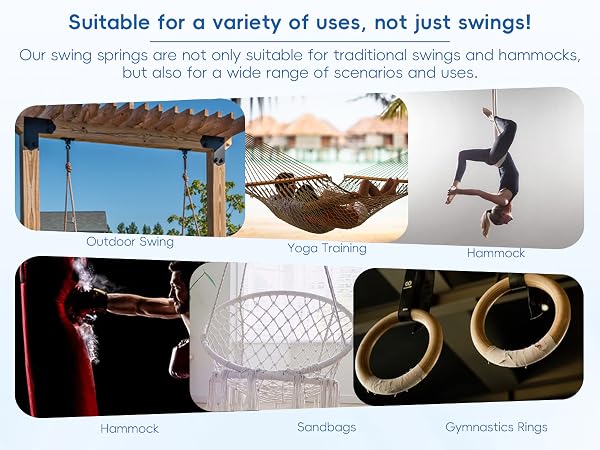 Suitable for a variety of uses, not just swings!

Our swing springs are not only suitable for traditional swings and hammocks, but also for a wide range of scenarios and uses.

Outdoor Swing

Yoga Training

Hammock

Hammock

Sandbags

Gymnastics Rings